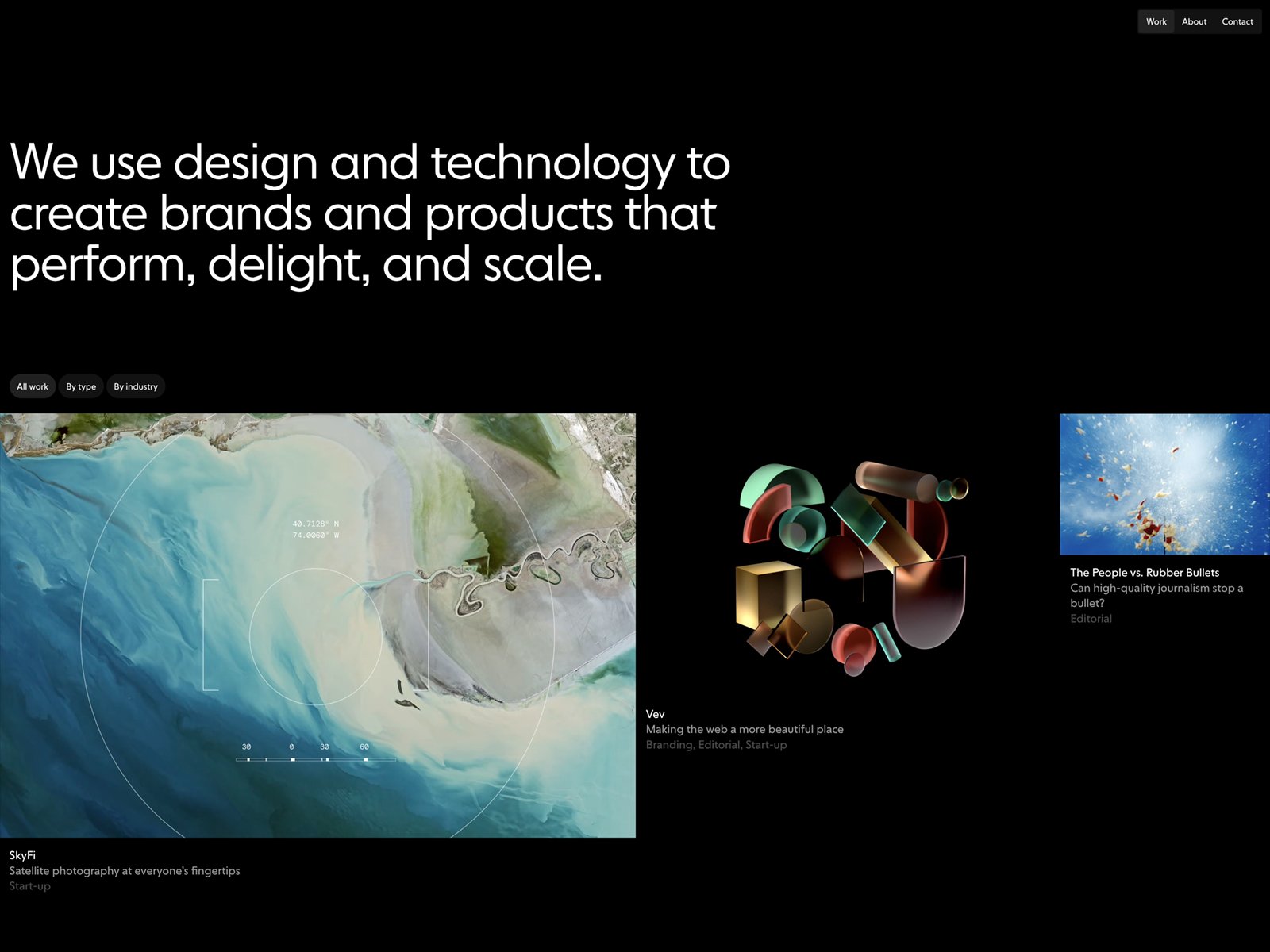 Work About Contact

We use design and technology to create brands and products that perform, delight, and scale.

All work By type By industry

40.7128° N
74.0060° W

30 0 30 60

SkyFi
Satellite photography at everyone's fingertips
Start-up

Vev
Making the web a more beautiful place
Branding, Editorial, Start-up

The People vs. Rubber Bullets
Can high-quality journalism stop a bullet?
Editorial